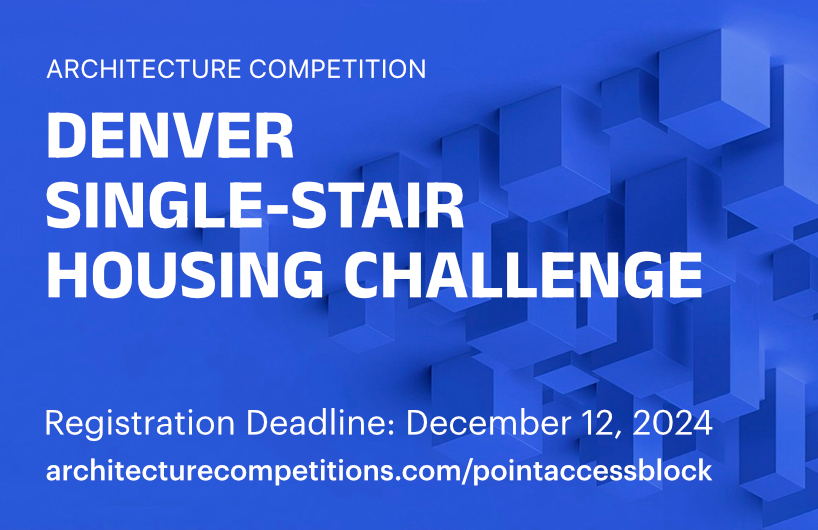 ARCHITECTURE COMPETITION

DENVER SINGLE-STAIR HOUSING CHALLENGE

Registration Deadline: December 12, 2024
architecturecompetitions.com/pointaccessblock